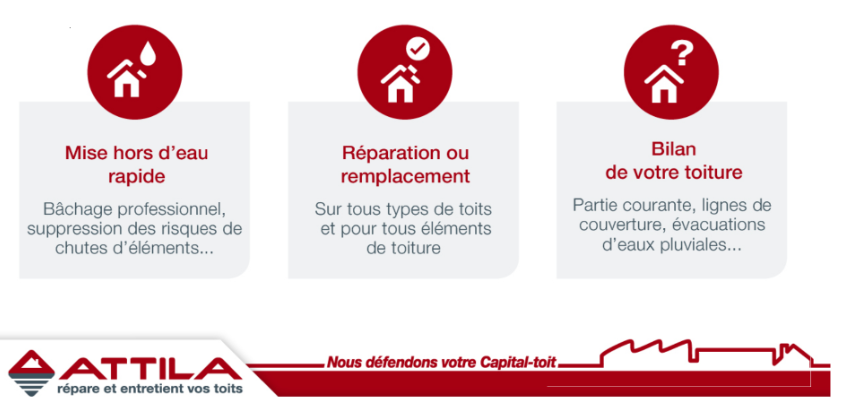 Mise hors d'eau rapide

Bâchage professionnel, suppression des risques de chutes d'éléments...

Réparation ou remplacement

Sur tous types de toits et pour tous éléments de toiture

Bilan de votre toiture

Partie courante, lignes de couverture, évacuations d'eaux pluviales...

ATTILA
répare et entretient vos toits

Nous défendons votre Capital-toit